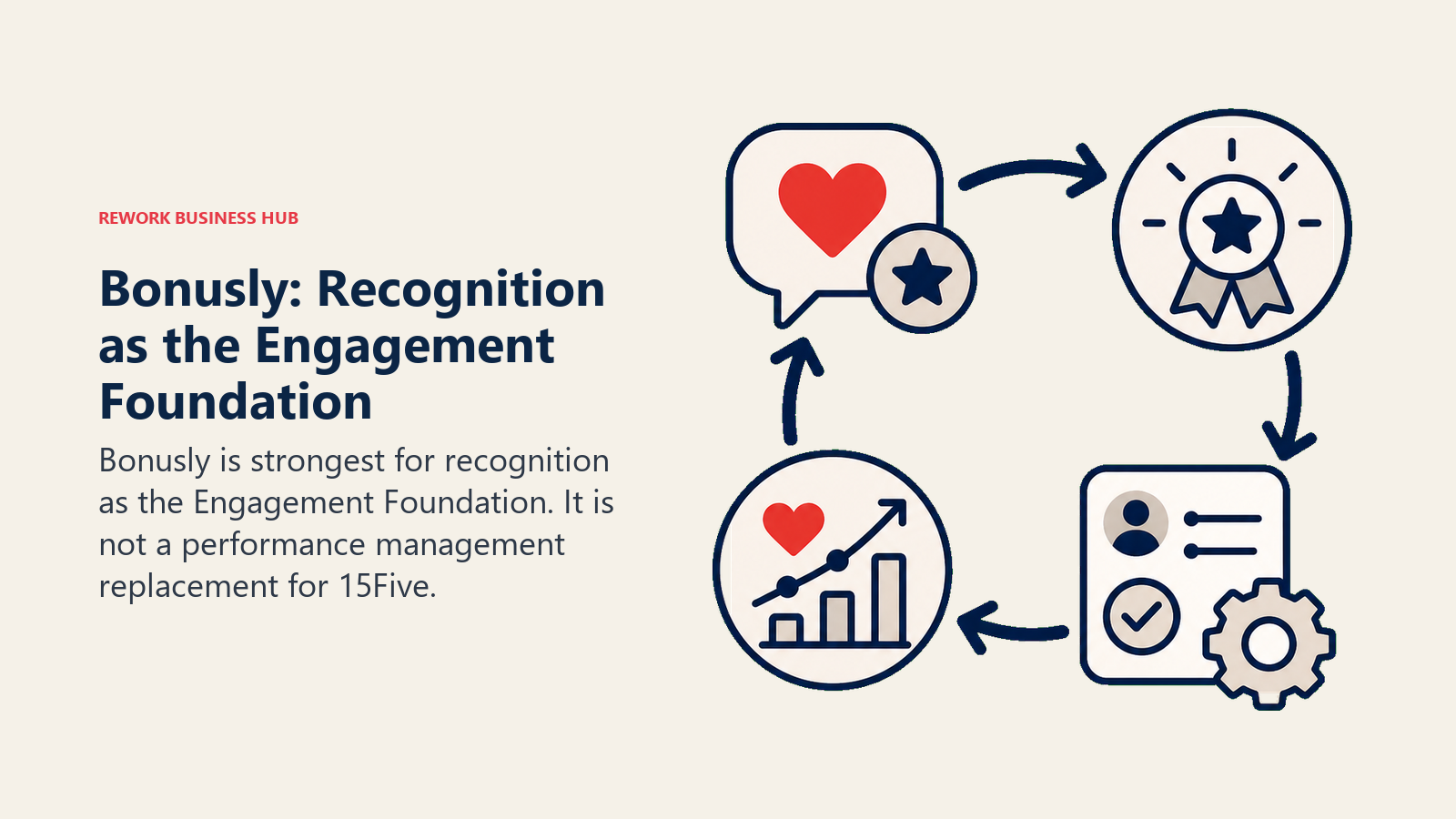 REWORK BUSINESS HUB

Bonusly: Recognition as the Engagement Foundation

Bonusly is strongest for recognition as the Engagement Foundation. It is not a performance management replacement for 15Five.